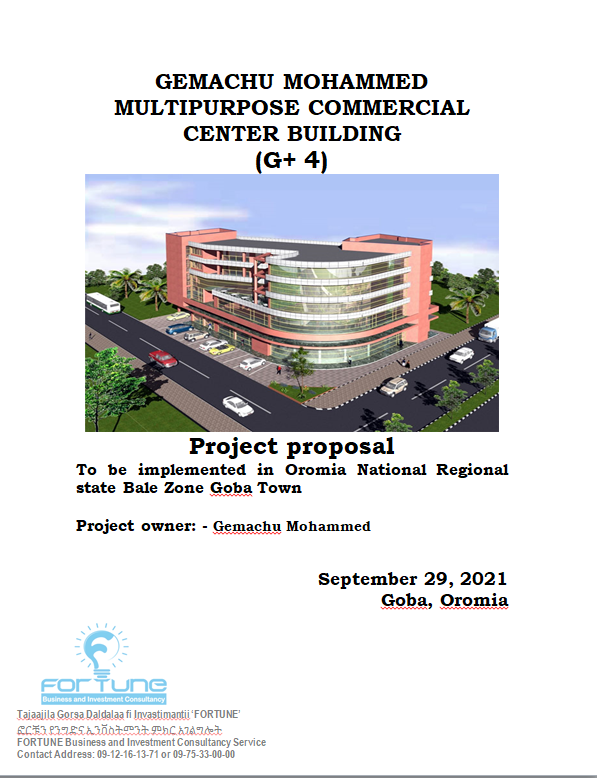 GEMACHU MOHAMMED MULTIPURPOSE COMMERCIAL CENTER BUILDING (G+ 4)

Project proposal

To be implemented in Oromia National Regional state Bale Zone Goba Town

Project owner: - Gemachu Mohammed

September 29, 2021
Goba, Oromia

FORTUNE
Business and Investment Consultancy

Tajaajila Gorsa Daldalaa fi Invastimantii 'FORTUNE'
ፎርቹን የንግድና ኢንቨስትመንት ምክር አገልግሎት
FORTUNE Business and Investment Consultancy Service
Contact Address: 09-12-16-13-71 or 09-75-33-00-00